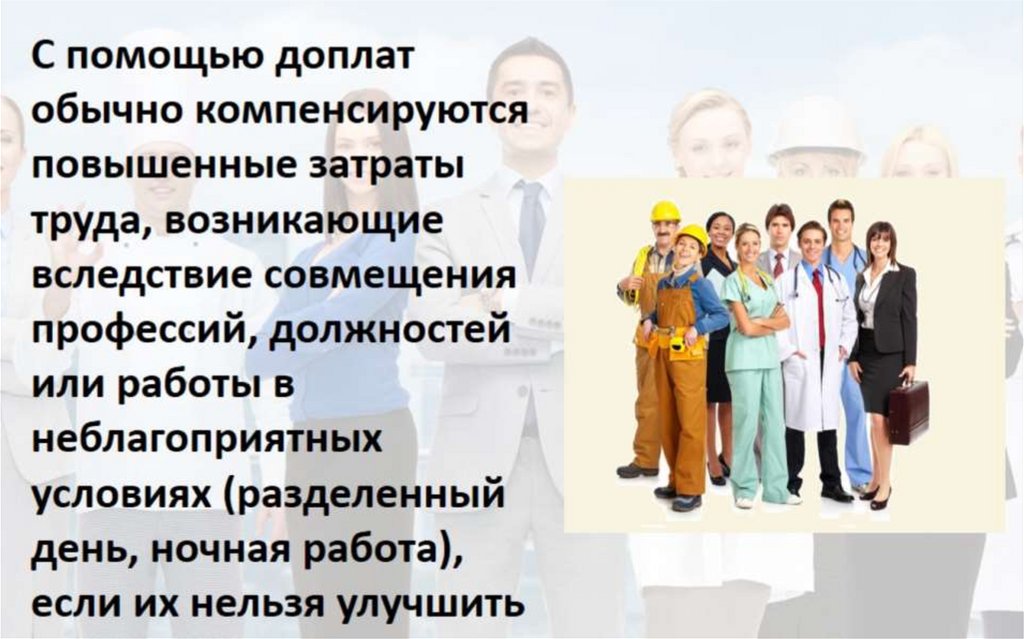 С помощью доплат обычно компенсируются повышенные затраты труда, возникающие вследствие совмещения профессий, должностей или работы в неблагоприятных условиях (разделенный день, ночная работа), если их нельзя улучшить